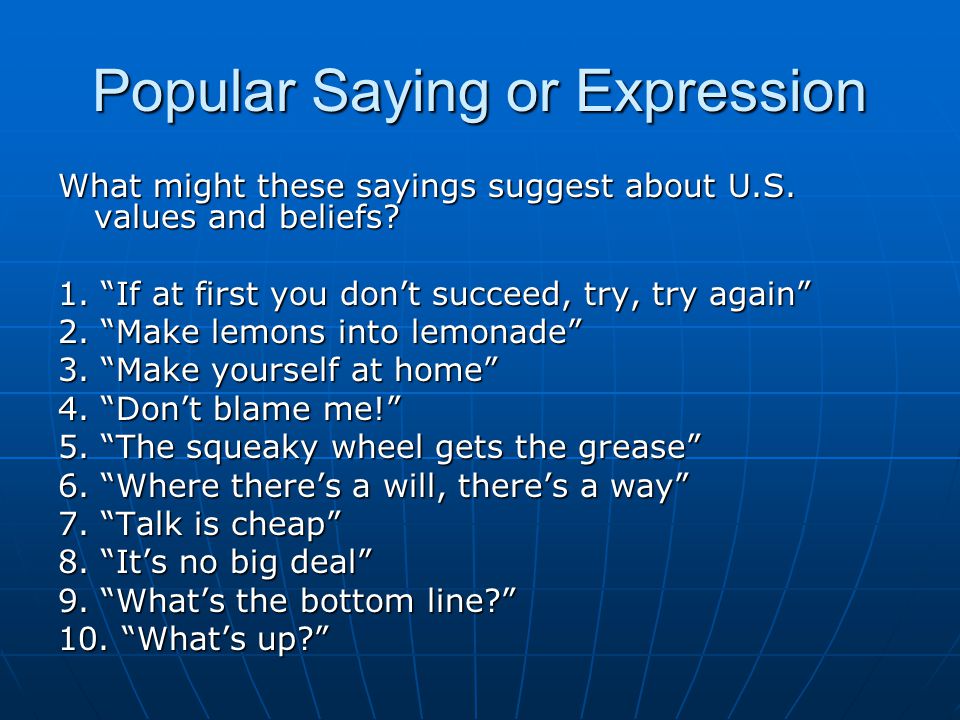 Popular Saying or Expression

What might these sayings suggest about U.S. values and beliefs?

1. “If at first you don’t succeed, try, try again”
2. “Make lemons into lemonade”
3. “Make yourself at home”
4. “Don’t blame me!”
5. “The squeaky wheel gets the grease”
6. “Where there’s a will, there’s a way”
7. “Talk is cheap”
8. “It’s no big deal”
9. “What’s the bottom line?”
10. “What’s up?”